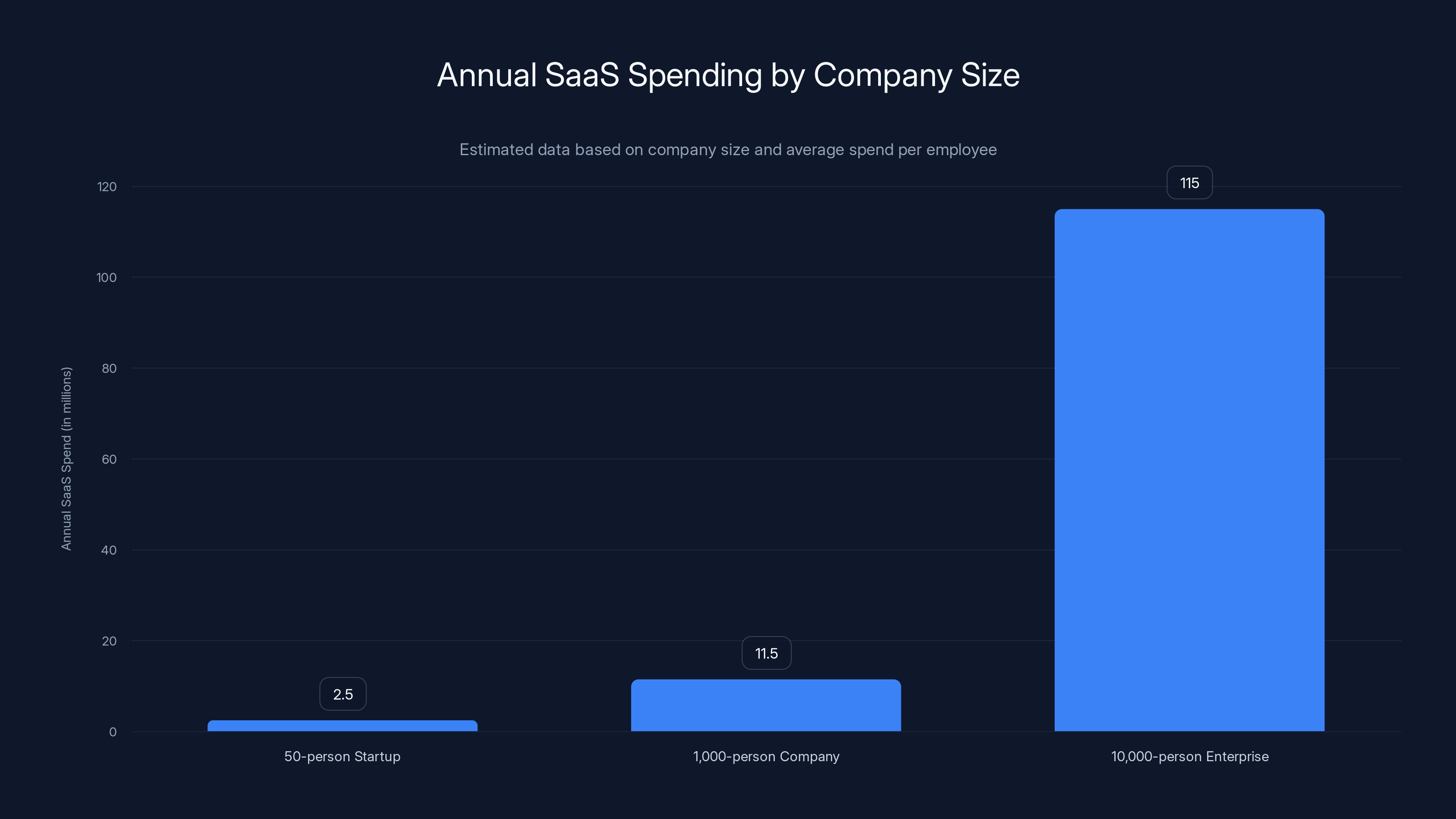 Annual SaaS Spending by Company Size

Estimated data based on company size and average spend per employee

Annual SaaS Spend (in millions)

120
100
80
60
40
20
0

2.5
11.5
115

50-person Startup
1,000-person Company
10,000-person Enterprise